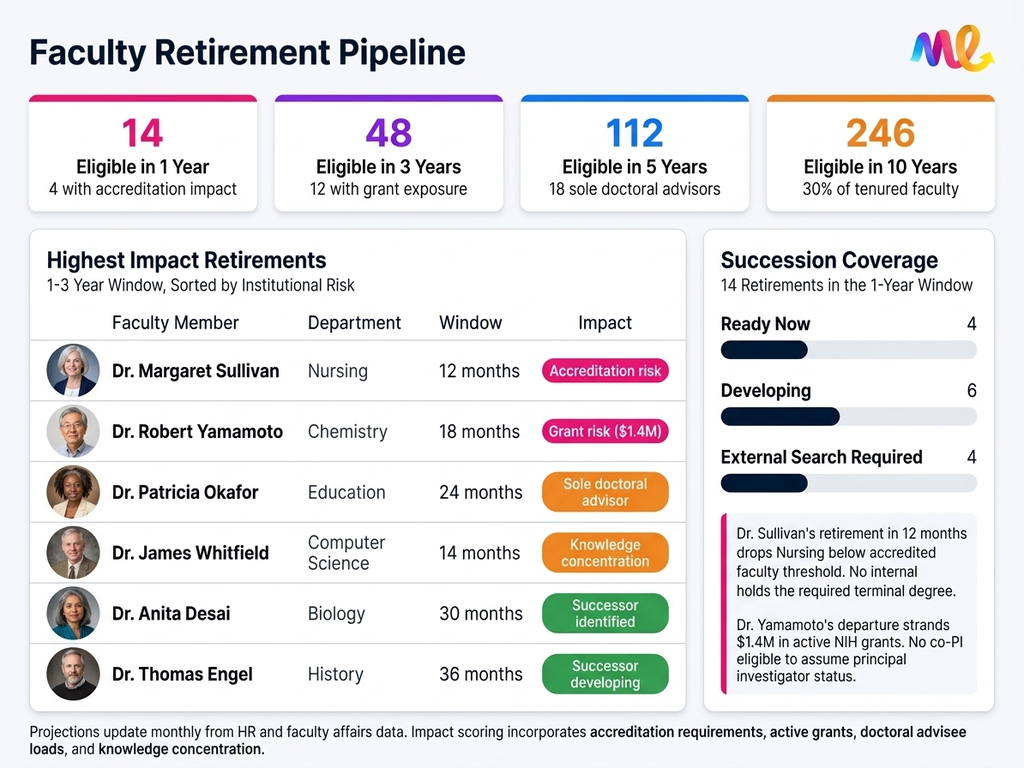 Faculty Retirement Pipeline

14
Eligible in 1 Year
4 with accreditation impact

48
Eligible in 3 Years
12 with grant exposure

112
Eligible in 5 Years
18 sole doctoral advisors

246
Eligible in 10 Years
30% of tenured faculty

Highest Impact Retirements
1-3 Year Window, Sorted by Institutional Risk

| Faculty Member | Department | Window | Impact |
|---|---|---|---|
| Dr. Margaret Sullivan | Nursing | 12 months | Accreditation risk |
| Dr. Robert Yamamoto | Chemistry | 18 months | Grant risk ($1.4M) |
| Dr. Patricia Okafor | Education | 24 months | Sole doctoral advisor |
| Dr. James Whitfield | Computer Science | 14 months | Knowledge concentration |
| Dr. Anita Desai | Biology | 30 months | Successor identified |
| Dr. Thomas Engel | History | 36 months | Successor developing |

Succession Coverage
14 Retirements in the 1-Year Window

Ready Now 4

Developing 6

External Search Required 4

Dr. Sullivan's retirement in 12 months drops Nursing below accredited faculty threshold. No internal holds the required terminal degree.

Dr. Yamamoto's departure strands $1.4M in active NIH grants. No co-PI eligible to assume principal investigator status.

Projections update monthly from HR and faculty affairs data. Impact scoring incorporates accreditation requirements, active grants, doctoral advisee loads, and knowledge concentration.